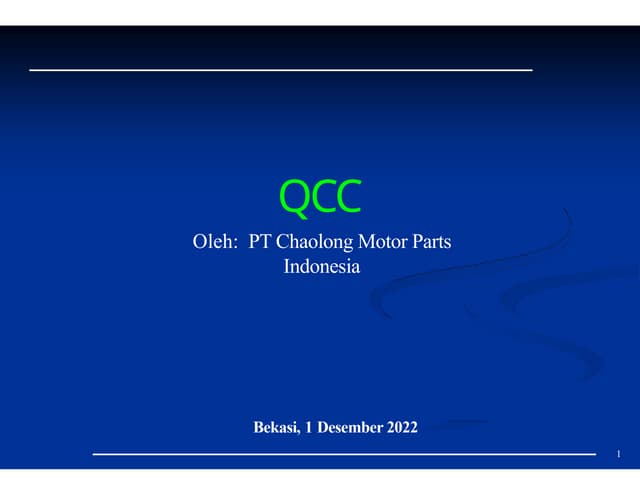 QCC

Oleh: PT Chaolong Motor Parts Indonesia

Bekasi, 1 Desember 2022

1